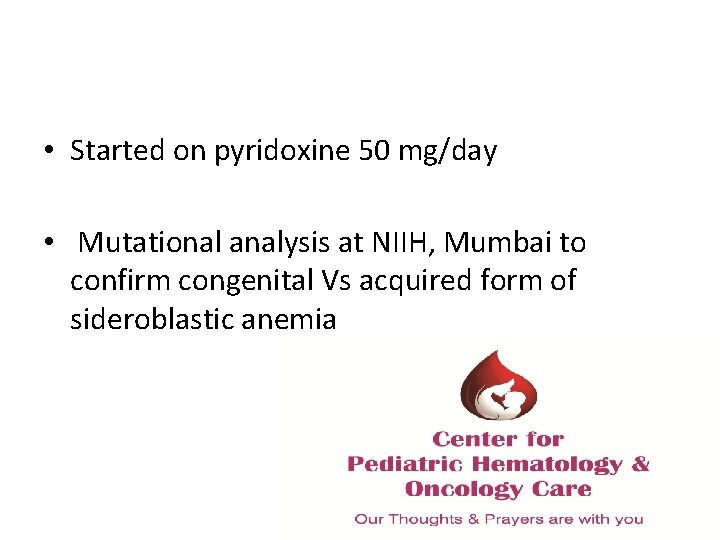 • Started on pyridoxine 50 mg/day

• Mutational analysis at NIIH, Mumbai to confirm congenital Vs acquired form of sideroblastic anemia

Center for
Pediatric Hematology &
Oncology Care

Our Thoughts & Prayers are with you